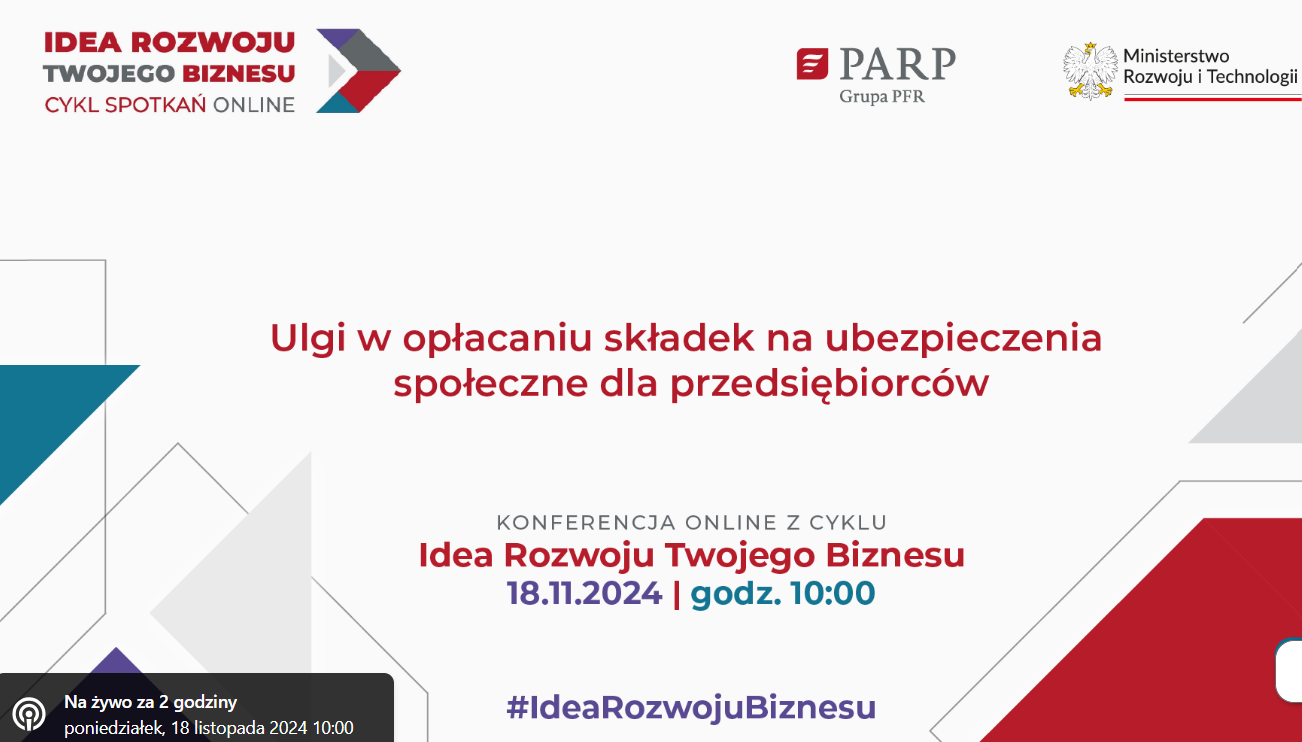 IDEA ROZWOJU
TWOJEGO BIZNESU
CYKL SPOTKAŃ ONLINE

PARP
Grupa PFR

Ministerstwo
Rozwoju i Technologii

Ulgi w opłacaniu składek na ubezpieczenia społeczne dla przedsiębiorców

KONFERENCJA ONLINE Z CYKLU
Idea Rozwoju Twojego Biznesu
18.11.2024 | godz. 10:00

#IdeaRozwojuBiznesu

Na żywo za 2 godziny
poniedziałek, 18 listopada 2024 10:00